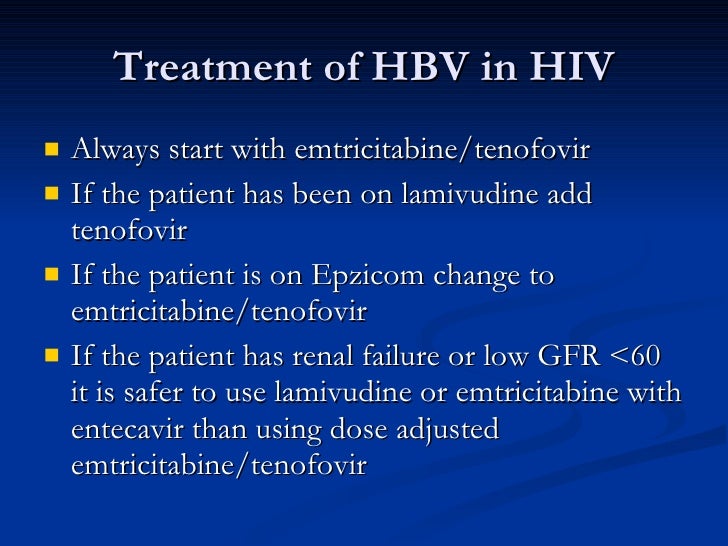 Treatment of HBV in HIV

- Always start with emtricitabine/tenofovir
- If the patient has been on lamivudine add tenofovir
- If the patient is on Epzicom change to emtricitabine/tenofovir
- If the patient has renal failure or low GFR <60 it is safer to use lamivudine or emtricitabine with entecavir than using dose adjusted emtricitabine/tenofovir